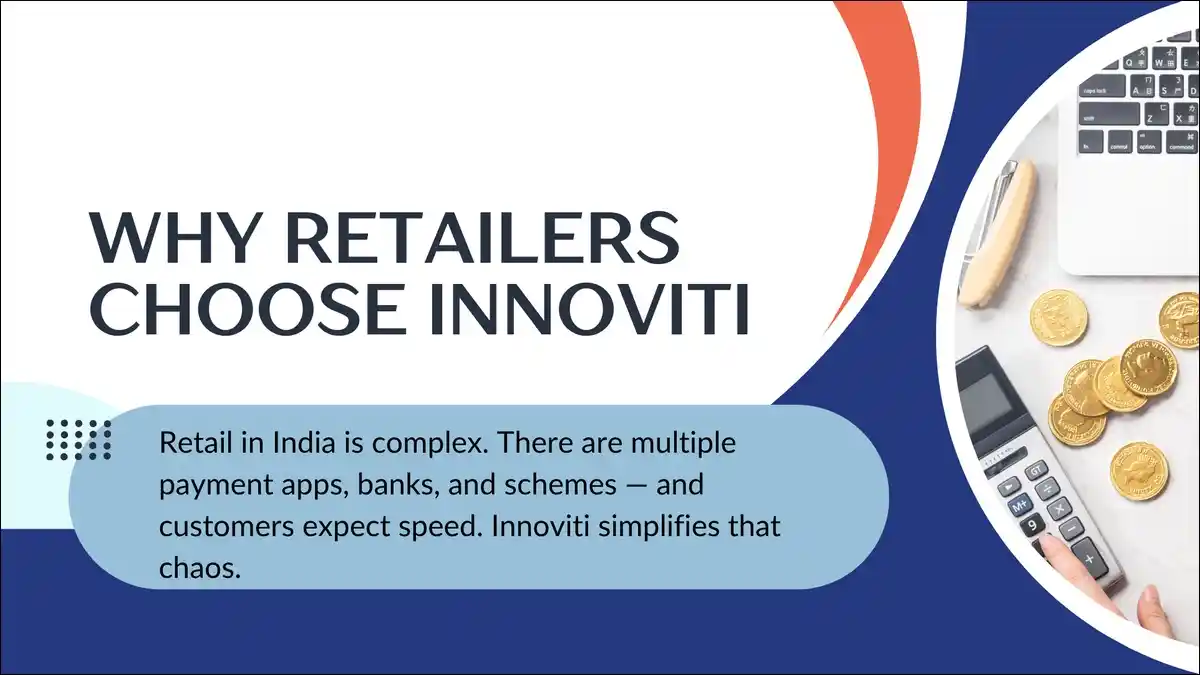 WHY RETAILERS CHOOSE INNOVITI

Retail in India is complex. There are multiple payment apps, banks, and schemes — and customers expect speed. Innoviti simplifies that chaos.